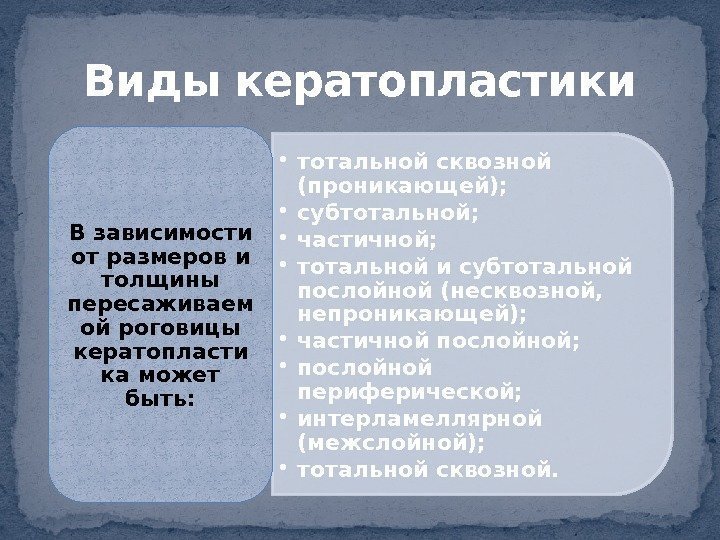 Виды кератопластики

В зависимости от размеров и толщины пересаживаемой роговицы кератопластика может быть:

• тотальной сквозной (проникающей);
• субтотальной;
• частичной;
• тотальной и субтотальной послойной (несквозной, непроникающей);
• частичной послойной;
• послойной периферической;
• интерламеллярной (межслойной);
• тотальной сквозной.